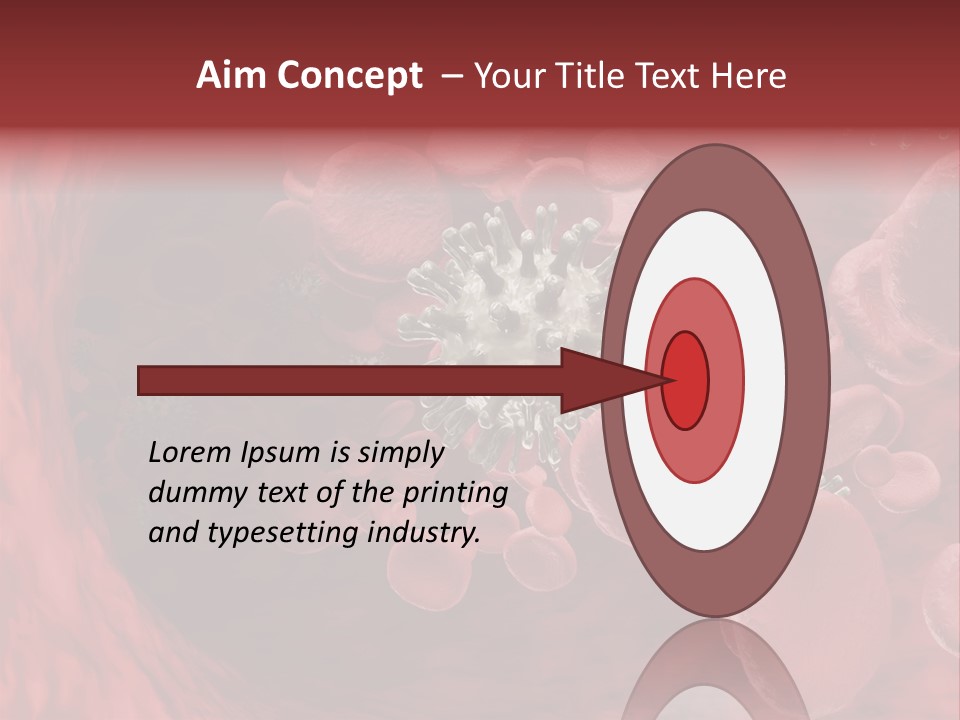 Aim Concept – Your Title Text Here

Lorem Ipsum is simply dummy text of the printing and typesetting industry.